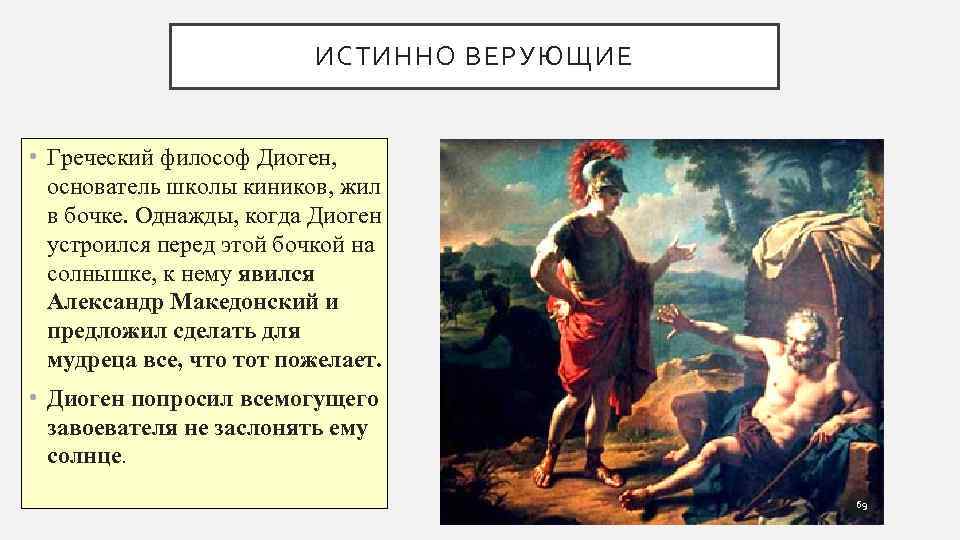 ИСТИННО ВЕРУЮЩИЕ

• Греческий философ Диоген, основатель школы киников, жил в бочке. Однажды, когда Диоген устроился перед этой бочкой на солнышке, к нему явился Александр Македонский и предложил сделать для мудреца все, что тот пожелает.

• Диоген попросил всемогущего завоевателя не заслонять ему солнце.

69